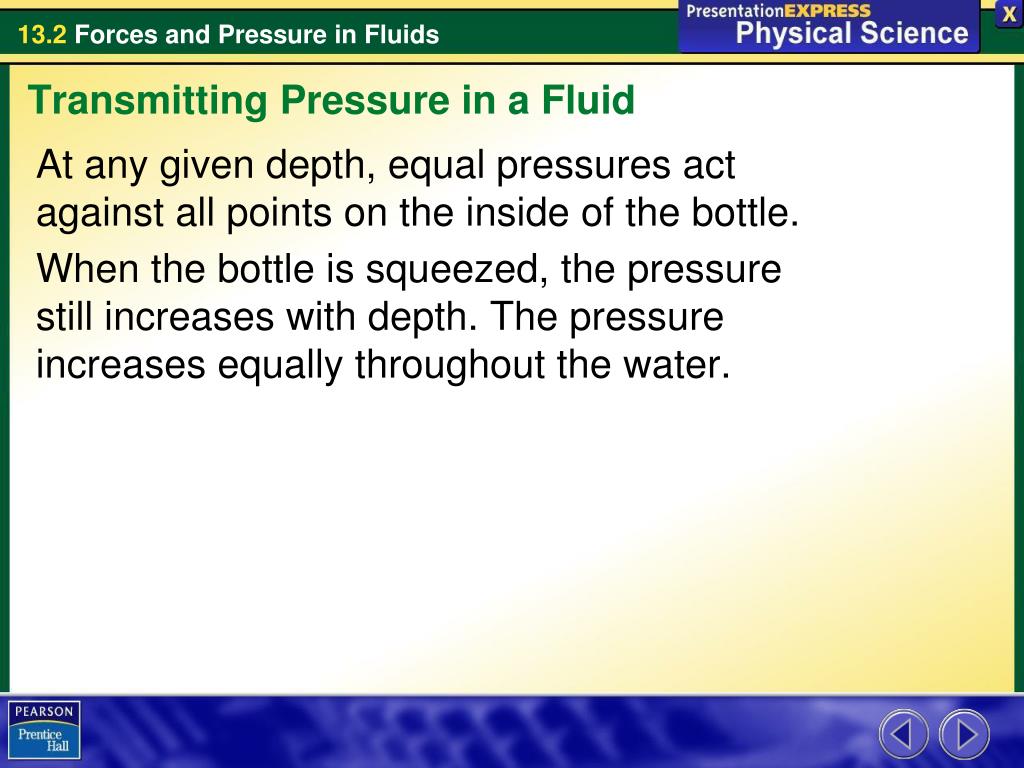 13.2 Forces and Pressure in Fluids

PresentationEXPRESS
Physical Science

X

Transmitting Pressure in a Fluid

At any given depth, equal pressures act against all points on the inside of the bottle.

When the bottle is squeezed, the pressure still increases with depth. The pressure increases equally throughout the water.

PEARSON
Prentice Hall